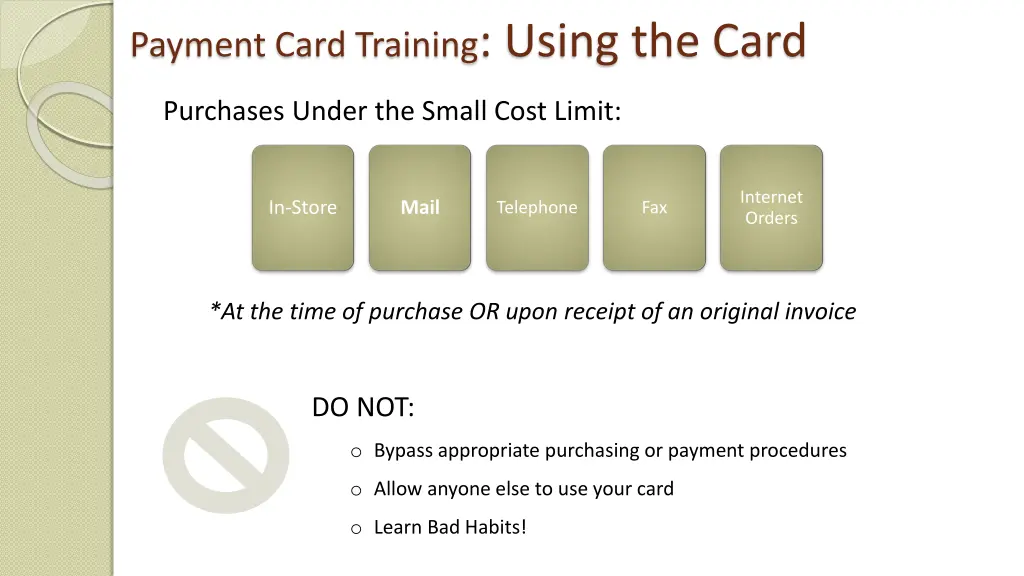 Payment Card Training: Using the Card

Purchases Under the Small Cost Limit:

In-Store

Mail

Telephone

Fax

Internet Orders

*At the time of purchase OR upon receipt of an original invoice

DO NOT:

o Bypass appropriate purchasing or payment procedures

o Allow anyone else to use your card

o Learn Bad Habits!